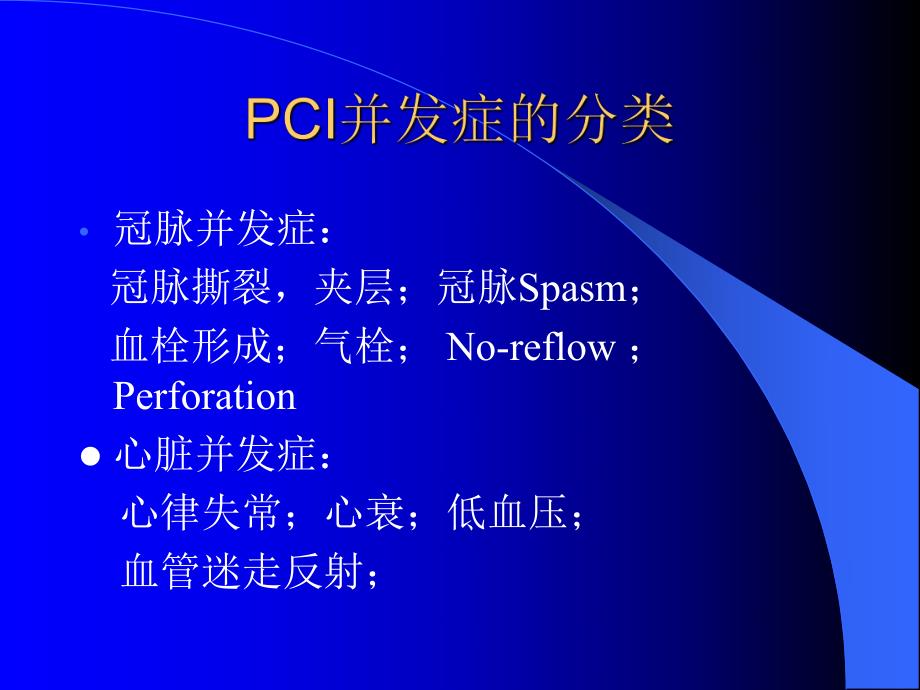 PCI并发症的分类

• 冠脉并发症：
冠脉撕裂，夹层；冠脉Spasm；
血栓形成；气栓； No-reflow ；
Perforation

● 心脏并发症：
心律失常；心衰；低血压；
血管迷走反射；